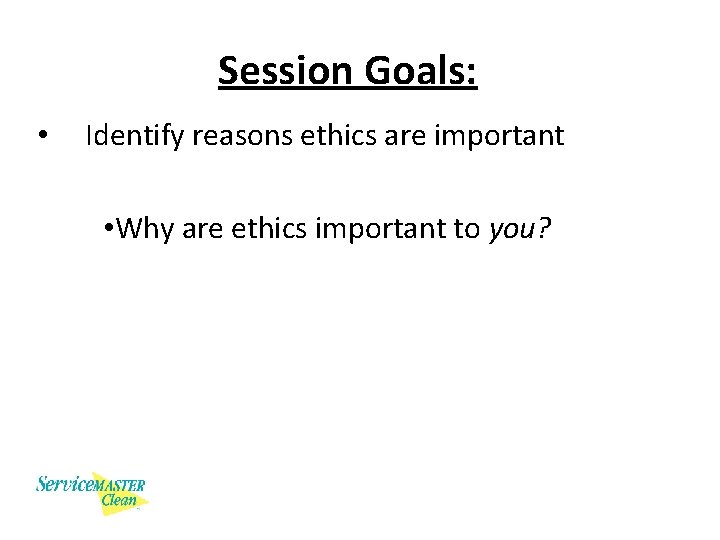 Session Goals:

• Identify reasons ethics are important

•Why are ethics important to you?

ServiceMASTER Clean